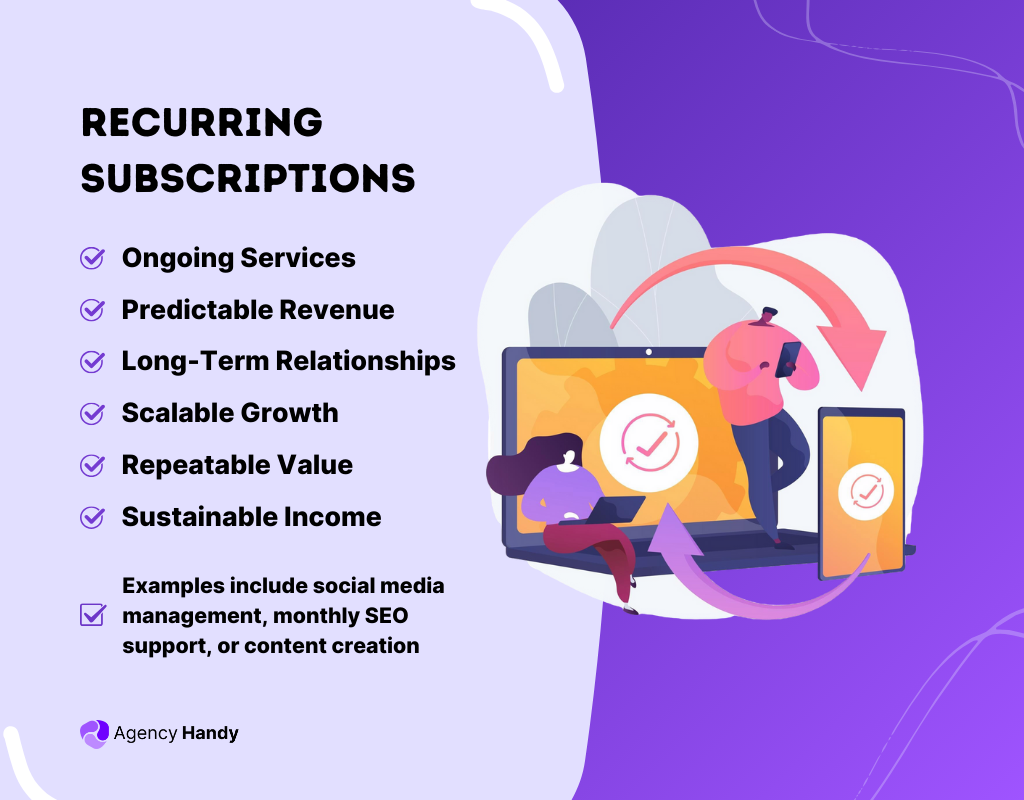 RECURRING SUBSCRIPTIONS

Ongoing Services

Predictable Revenue

Long-Term Relationships

Scalable Growth

Repeatable Value

Sustainable Income

Examples include social media management, monthly SEO support, or content creation

Agency Handy